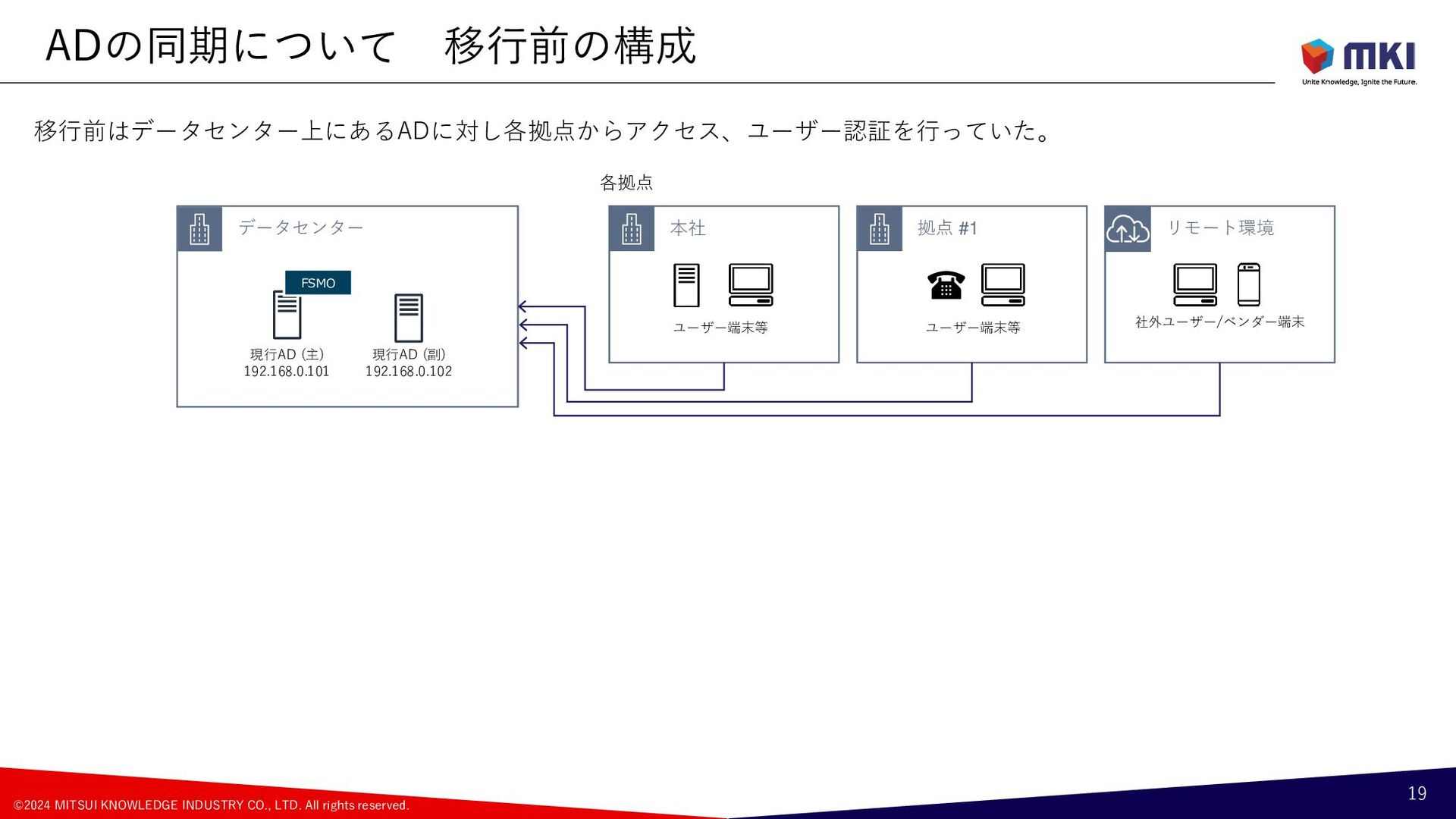 ADの同期について　移行前の構成

MKI
Unite Knowledge, Ignite the Future.

移行前はデータセンター上にあるADに対し各拠点からアクセス、ユーザー認証を行っていた。

各拠点

データセンター

FSMO

現行AD (主)
192.168.0.101

現行AD (副)
192.168.0.102

本社

ユーザー端末等

拠点 #1

ユーザー端末等

リモート環境

社外ユーザー/ベンダー端末

©2024 MITSUI KNOWLEDGE INDUSTRY CO., LTD. All rights reserved.

19